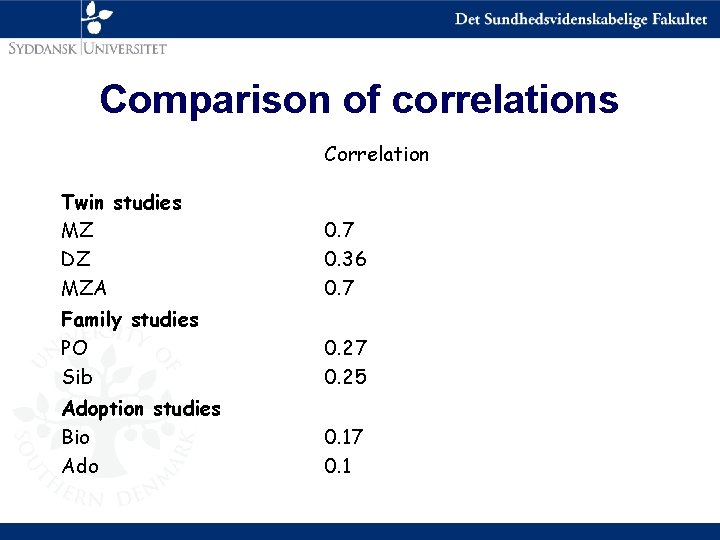 Det Sundhedsvidenskabelige Fakultet

SYDDANSK UNIVERSITET

Comparison of correlations

| | Correlation |
|---|---|
| **Twin studies** | |
| MZ | 0.7 |
| DZ | 0.36 |
| MZA | 0.7 |
| **Family studies** | |
| PO | 0.27 |
| Sib | 0.25 |
| **Adoption studies** | |
| Bio | 0.17 |
| Ado | 0.1 |

UNIVERSITY OF SOUTHERN DENMARK